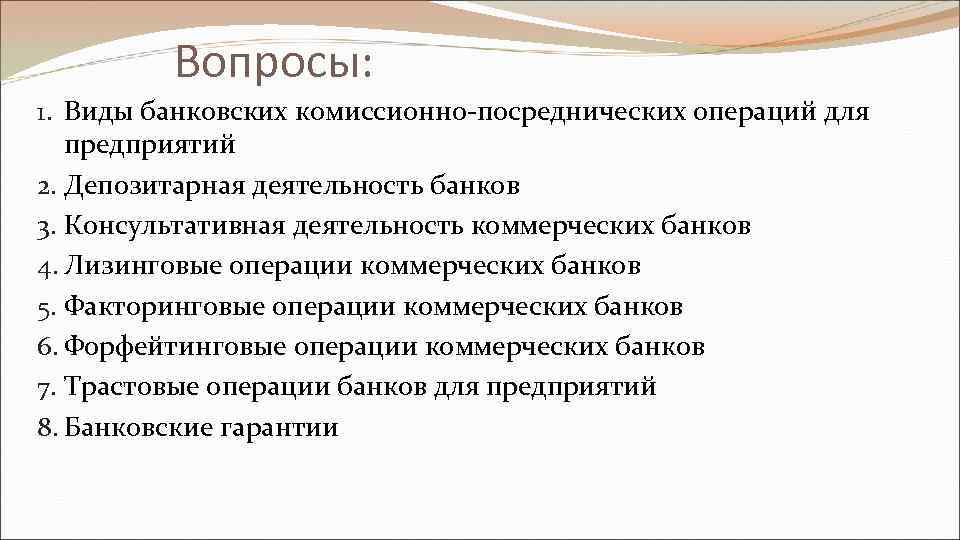 Вопросы:

1. Виды банковских комиссионно-посреднических операций для предприятий
2. Депозитарная деятельность банков
3. Консультативная деятельность коммерческих банков
4. Лизинговые операции коммерческих банков
5. Факторинговые операции коммерческих банков
6. Форфейтинговые операции коммерческих банков
7. Трастовые операции банков для предприятий
8. Банковские гарантии